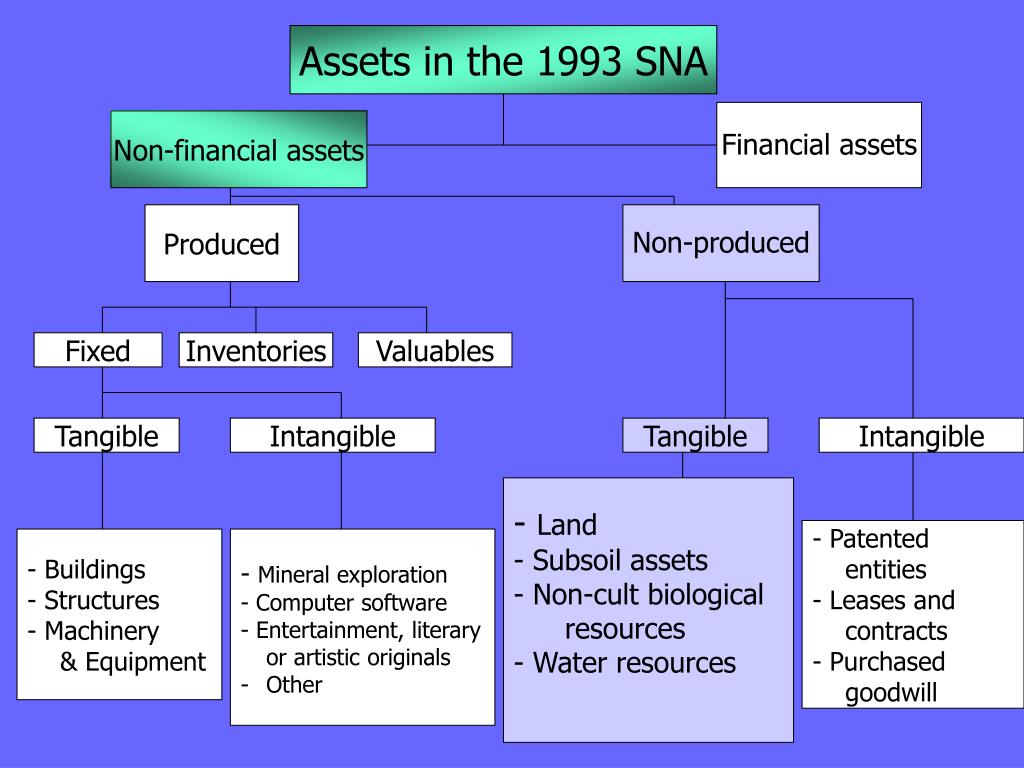 Assets in the 1993 SNA

Non-financial assets

Financial assets

Produced

Non-produced

Fixed

Inventories

Valuables

Tangible

Intangible

Tangible

Intangible

- Buildings
- Structures
- Machinery & Equipment

- Mineral exploration
- Computer software
- Entertainment, literary or artistic originals
- Other

- Land
- Subsoil assets
- Non-cult biological resources
- Water resources

- Patented entities
- Leases and contracts
- Purchased goodwill